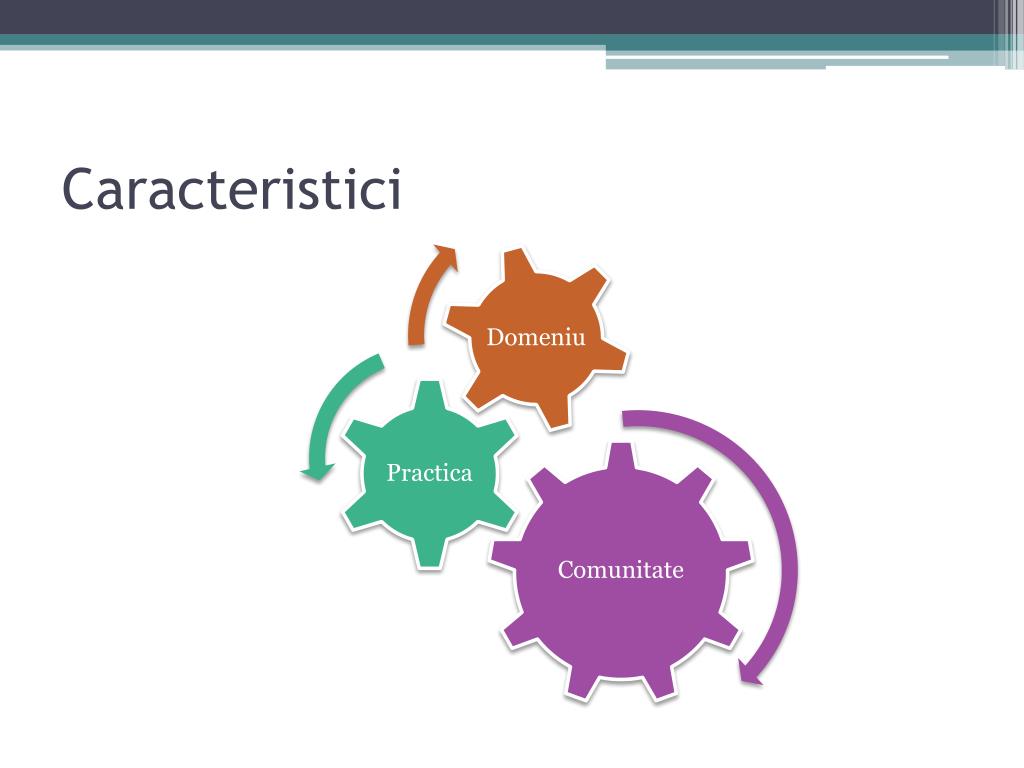 Caracteristici

Domeniu

Practica

Comunitate